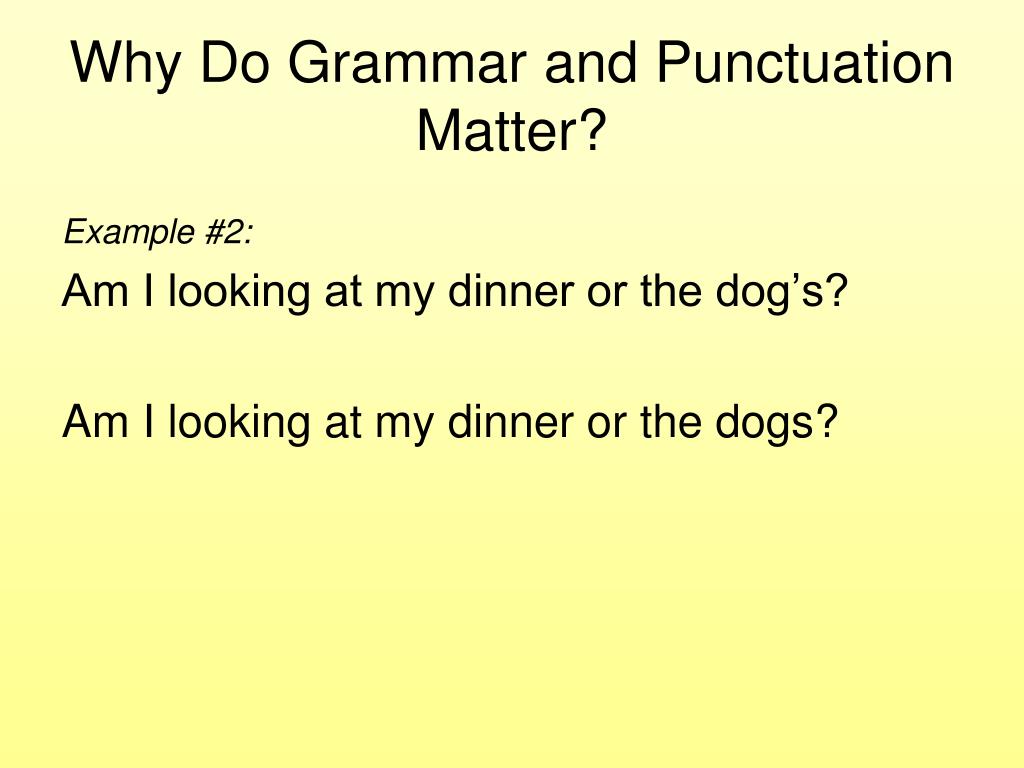 Why Do Grammar and Punctuation Matter?

Example #2:

Am I looking at my dinner or the dog’s?

Am I looking at my dinner or the dogs?